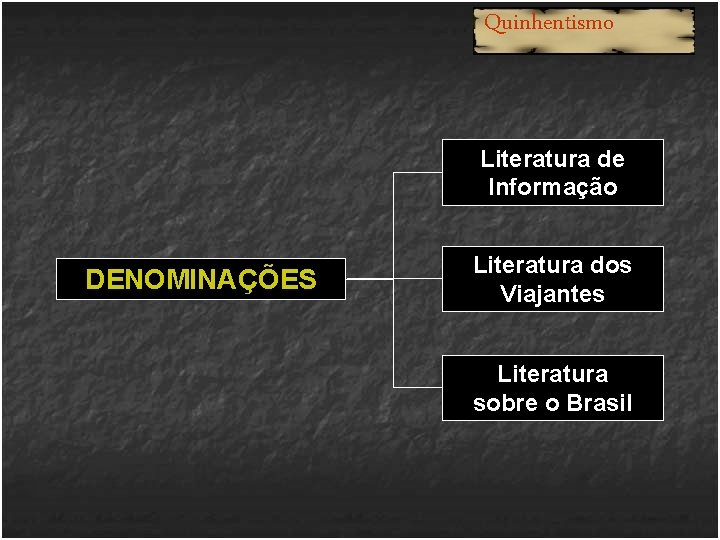 Quinhentismo

DENOMINAÇÕES

Literatura de Informação

Literatura dos Viajantes

Literatura sobre o Brasil